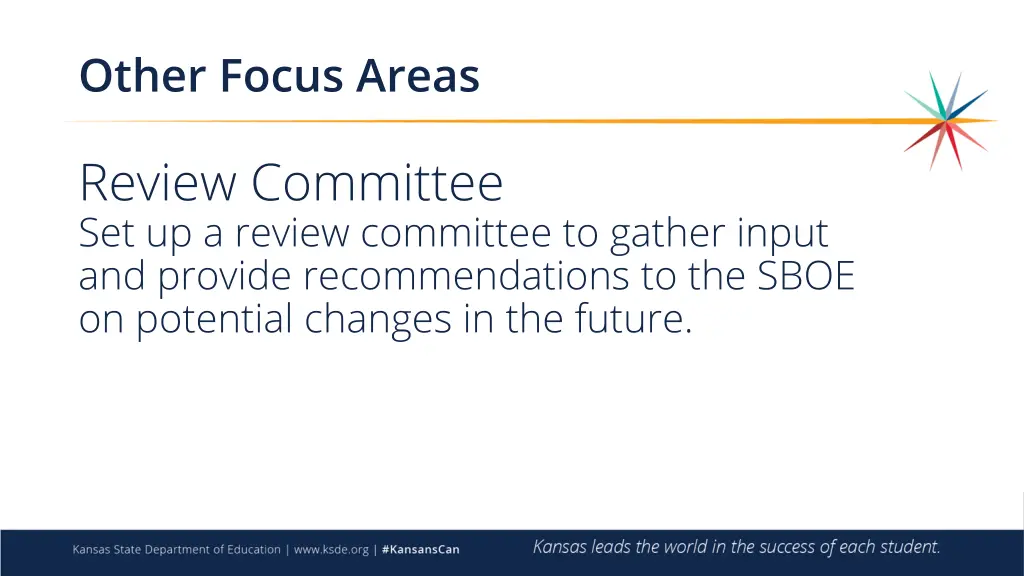 Other Focus Areas

Review Committee
Set up a review committee to gather input and provide recommendations to the SBOE on potential changes in the future.

Kansas State Department of Education | www.ksde.org | #KansansCan

Kansas leads the world in the success of each student.